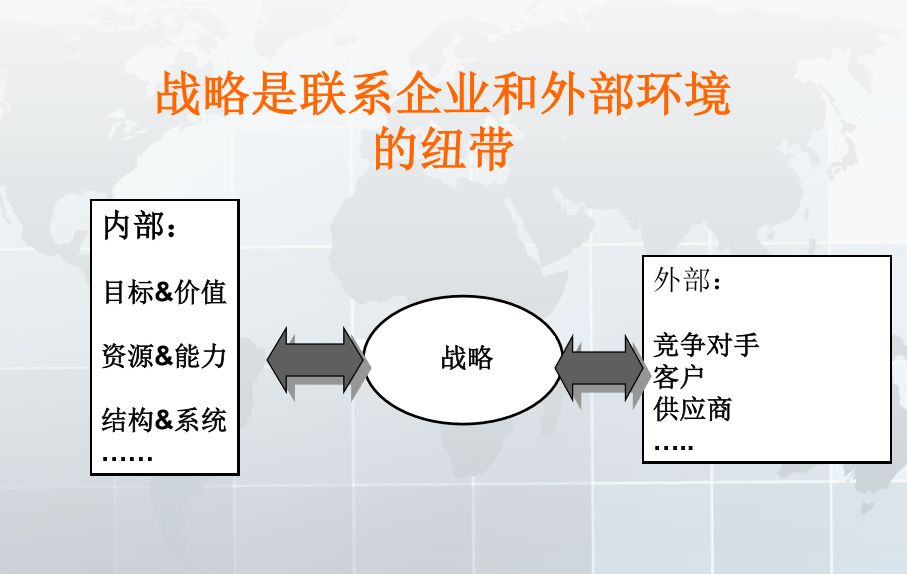 战略是联系企业和外部环境的纽带

内部：

目标&价值

资源&能力

结构&系统

……

战略

外部：

竞争对手
客户
供应商
…..